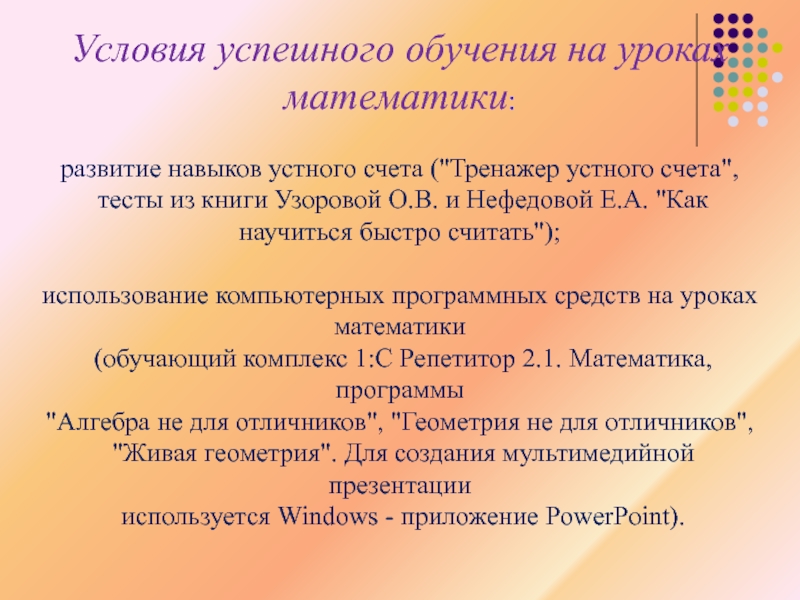 Условия успешного обучения на уроках математики:

развитие навыков устного счета ("Тренажер устного счета", тесты из книги Узоровой О.В. и Нефедовой Е.А. "Как научиться быстро считать");

использование компьютерных программных средств на уроках математики
(обучающий комплекс 1:С Репетитор 2.1. Математика, программы
"Алгебра не для отличников", "Геометрия не для отличников", "Живая геометрия". Для создания мультимедийной презентации
используется Windows - приложение PowerPoint).